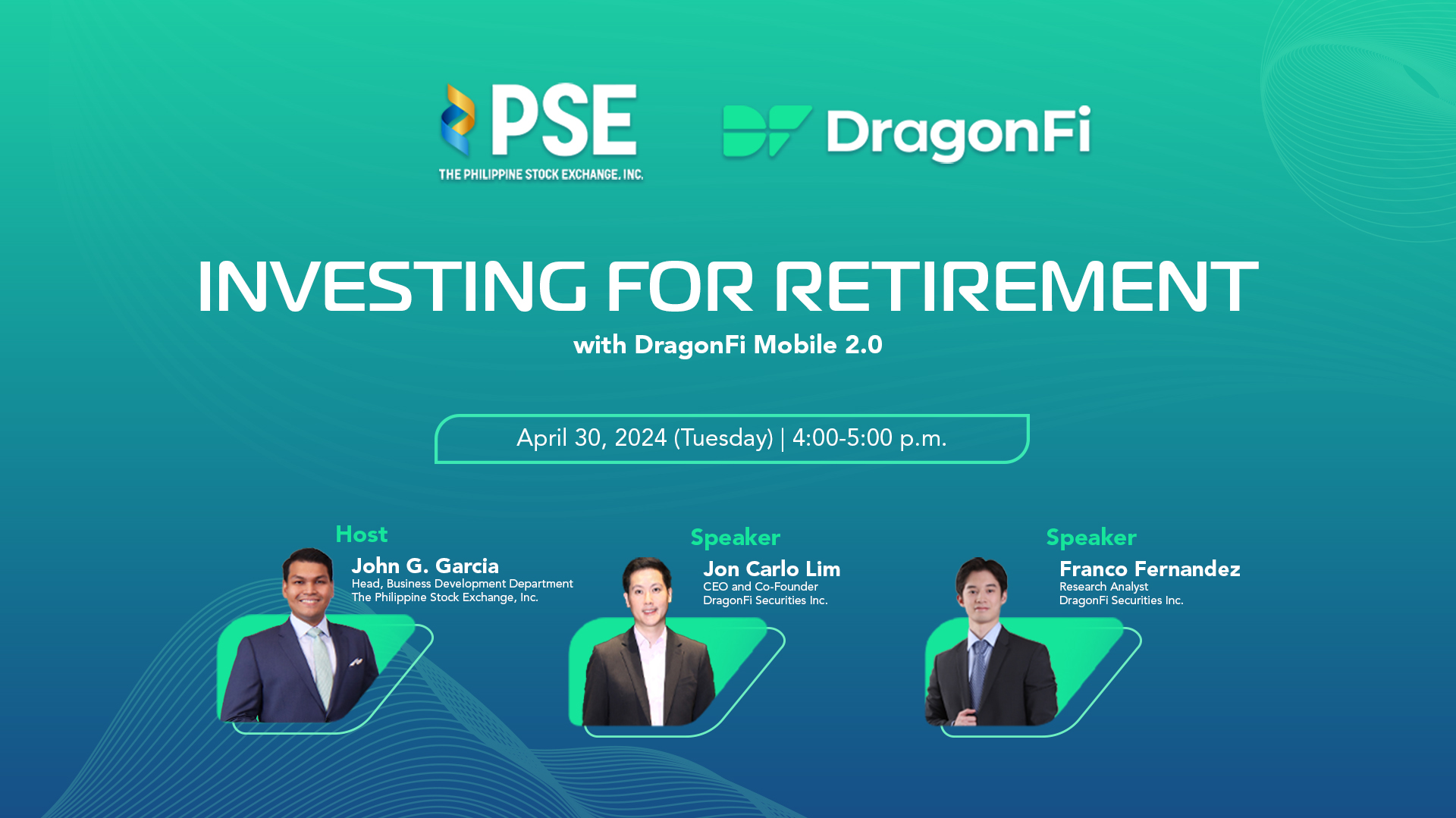 PSE
THE PHILIPPINE STOCK EXCHANGE, INC.

DragonFi

INVESTING FOR RETIREMENT
with DragonFi Mobile 2.0

April 30, 2024 (Tuesday) | 4:00-5:00 p.m.

Host
John G. Garcia
Head, Business Development Department
The Philippine Stock Exchange, Inc.

Speaker
Jon Carlo Lim
CEO and Co-Founder
DragonFi Securities Inc.

Speaker
Franco Fernandez
Research Analyst
DragonFi Securities Inc.